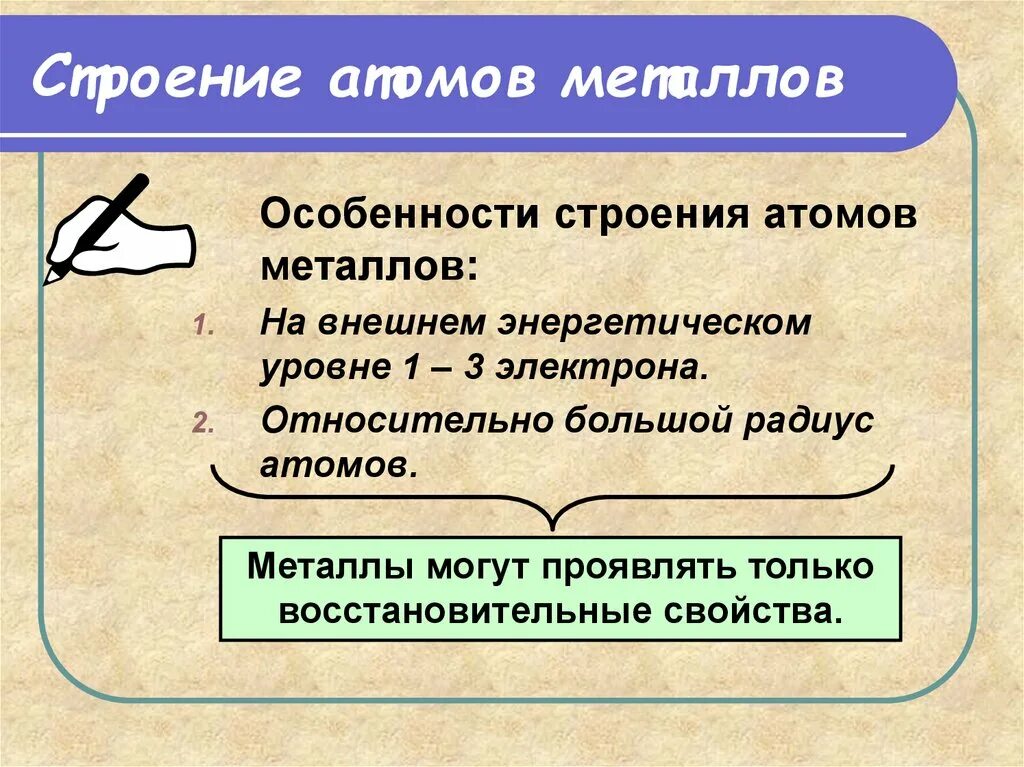 Строение атомов металлов

Особенности строения атомов металлов:

1. На внешнем энергетическом уровне 1 – 3 электрона.
2. Относительно большой радиус атомов.

Металлы могут проявлять только восстановительные свойства.